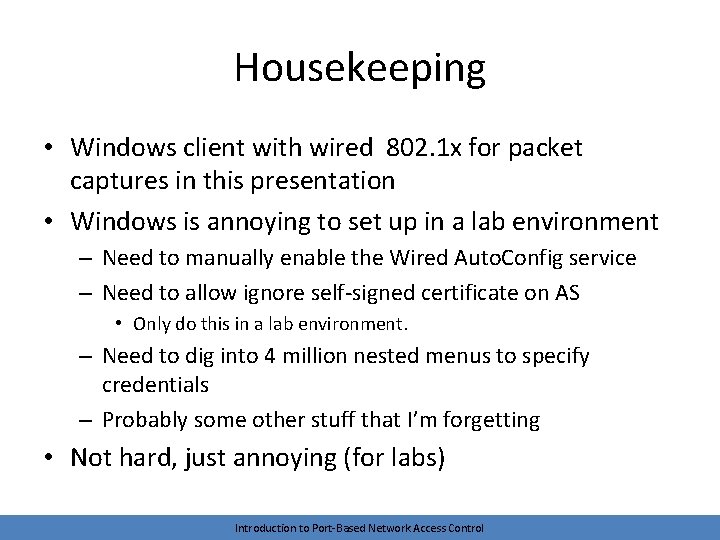 Housekeeping

• Windows client with wired 802.1x for packet captures in this presentation

• Windows is annoying to set up in a lab environment
– Need to manually enable the Wired AutoConfig service
– Need to allow ignore self-signed certificate on AS
• Only do this in a lab environment.
– Need to dig into 4 million nested menus to specify credentials
– Probably some other stuff that I'm forgetting

• Not hard, just annoying (for labs)

Introduction to Port-Based Network Access Control